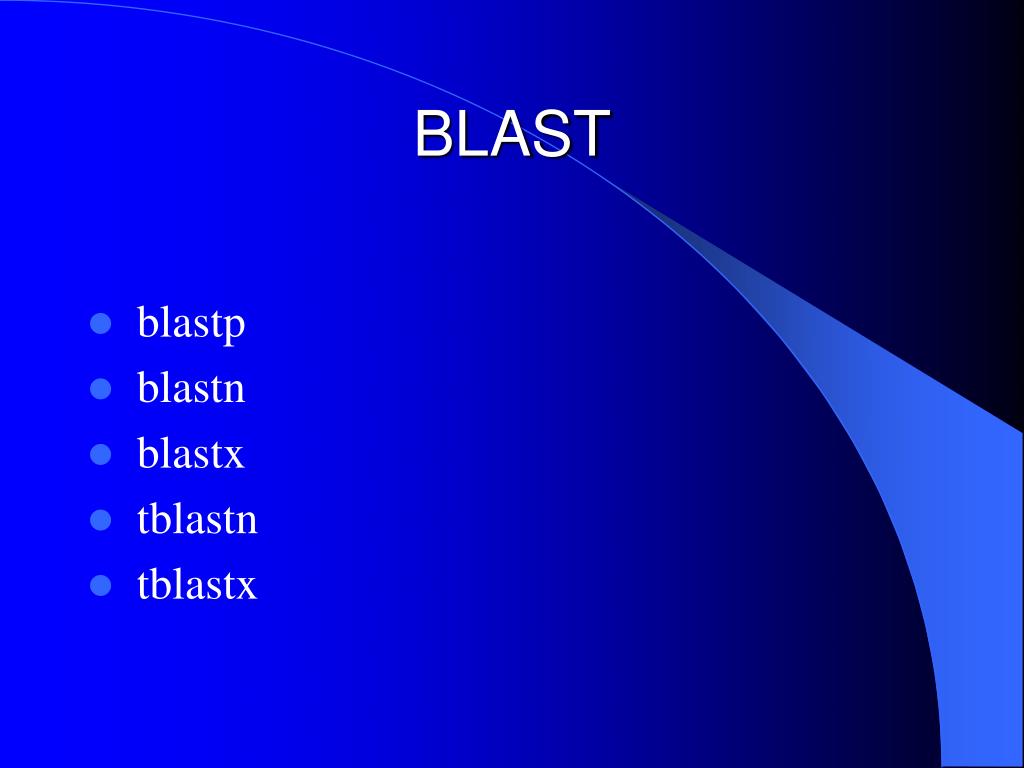 BLAST

- blastp
- blastn
- blastx
- tblastn
- tblastx